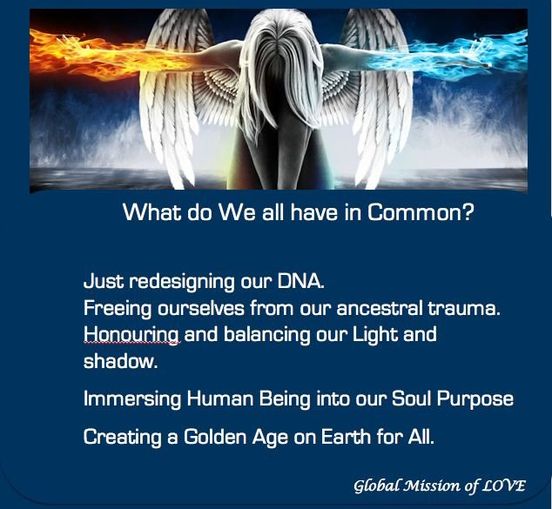 What do We all have in Common?

Just redesigning our DNA.
Freeing ourselves from our ancestral trauma.
Honouring and balancing our Light and shadow.

Immersing Human Being into our Soul Purpose

Creating a Golden Age on Earth for All.

Global Mission of LOVE